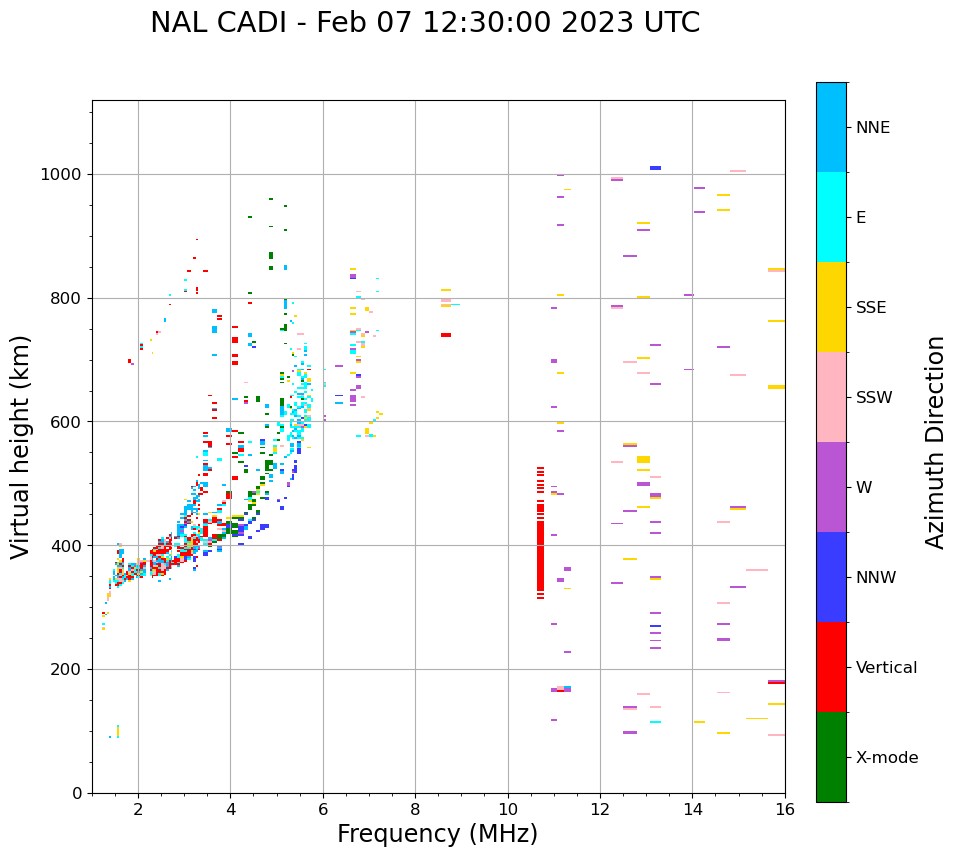 NAL CADI - Feb 07 12:30:00 2023 UTC

Virtual height (km)

1000
800
600
400
200
0

2
4
6
8
10
12
14
16

Frequency (MHz)

NNE
E
SSE
SSW
W
NNW
Vertical
X-mode

Azimuth Direction